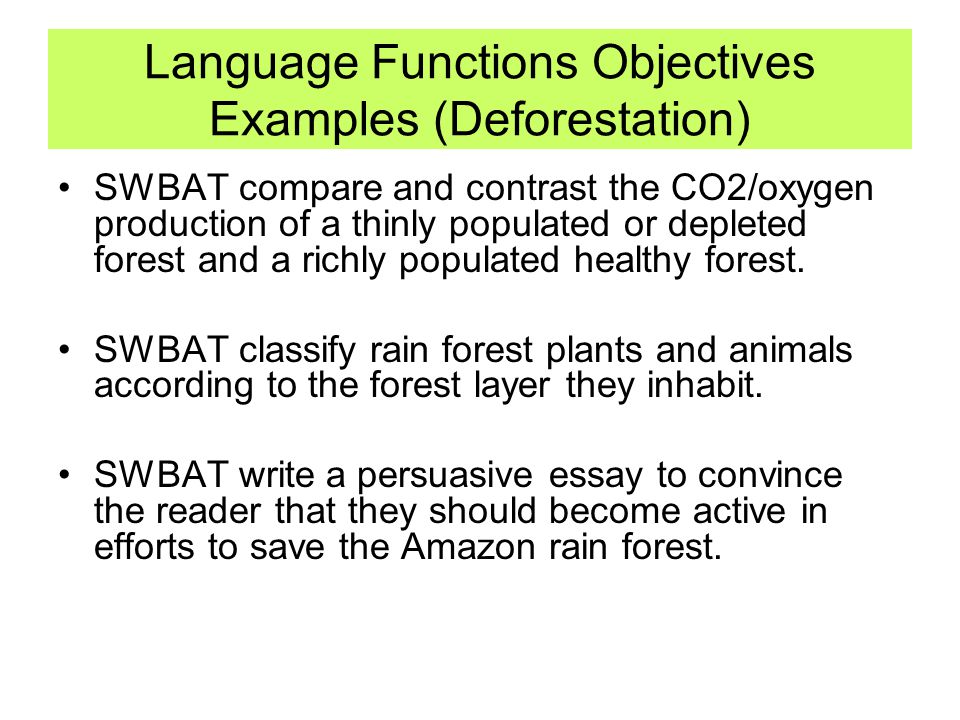 Language Functions Objectives Examples (Deforestation)

• SWBAT compare and contrast the CO2/oxygen production of a thinly populated or depleted forest and a richly populated healthy forest.

• SWBAT classify rain forest plants and animals according to the forest layer they inhabit.

• SWBAT write a persuasive essay to convince the reader that they should become active in efforts to save the Amazon rain forest.